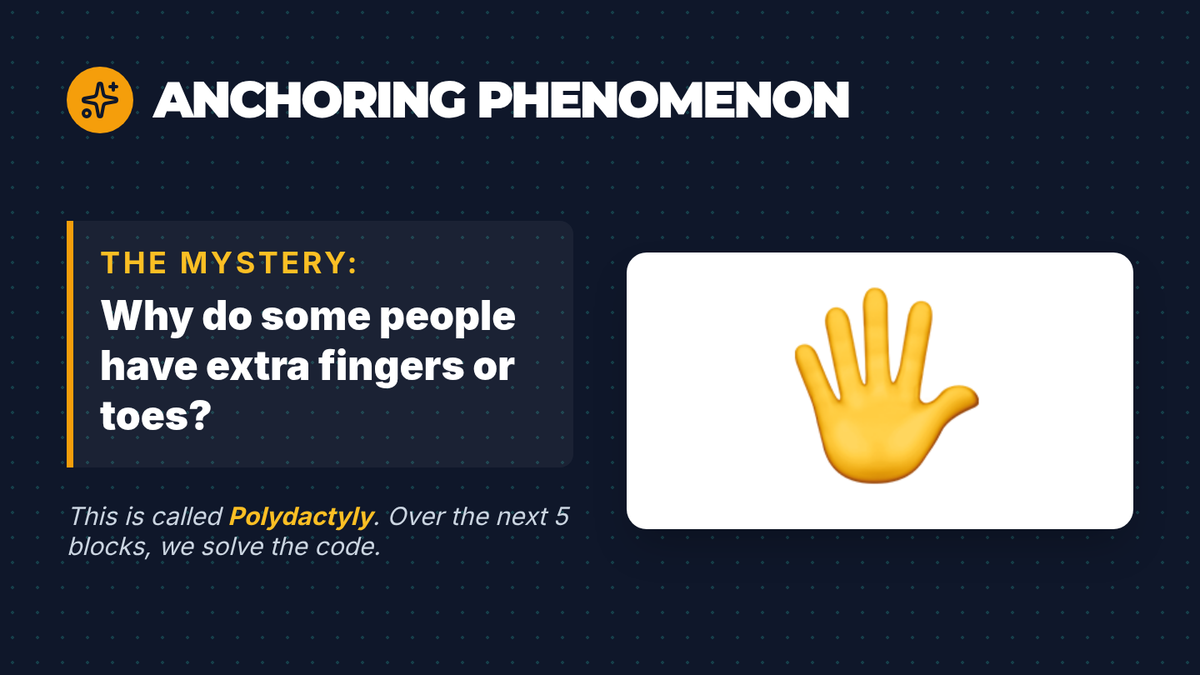 ANCHORING PHENOMENON

THE MYSTERY:

Why do some people have extra fingers or toes?

This is called Polydactyly. Over the next 5 blocks, we solve the code.